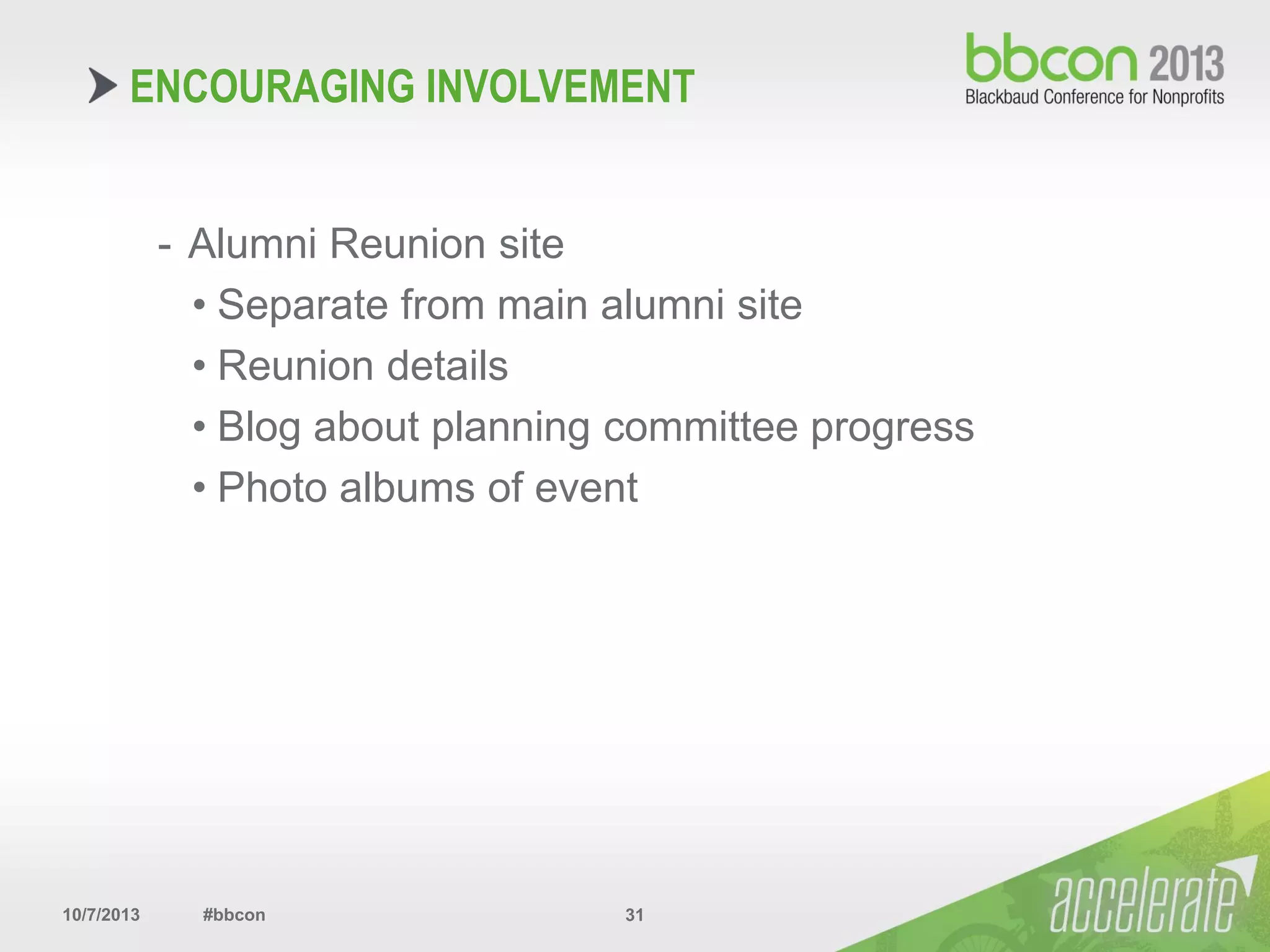 ENCOURAGING INVOLVEMENT

bbcon 2013
Blackbaud Conference for Nonprofits

- Alumni Reunion site
• Separate from main alumni site
• Reunion details
• Blog about planning committee progress
• Photo albums of event

10/7/2013 #bbcon 31

accelerate